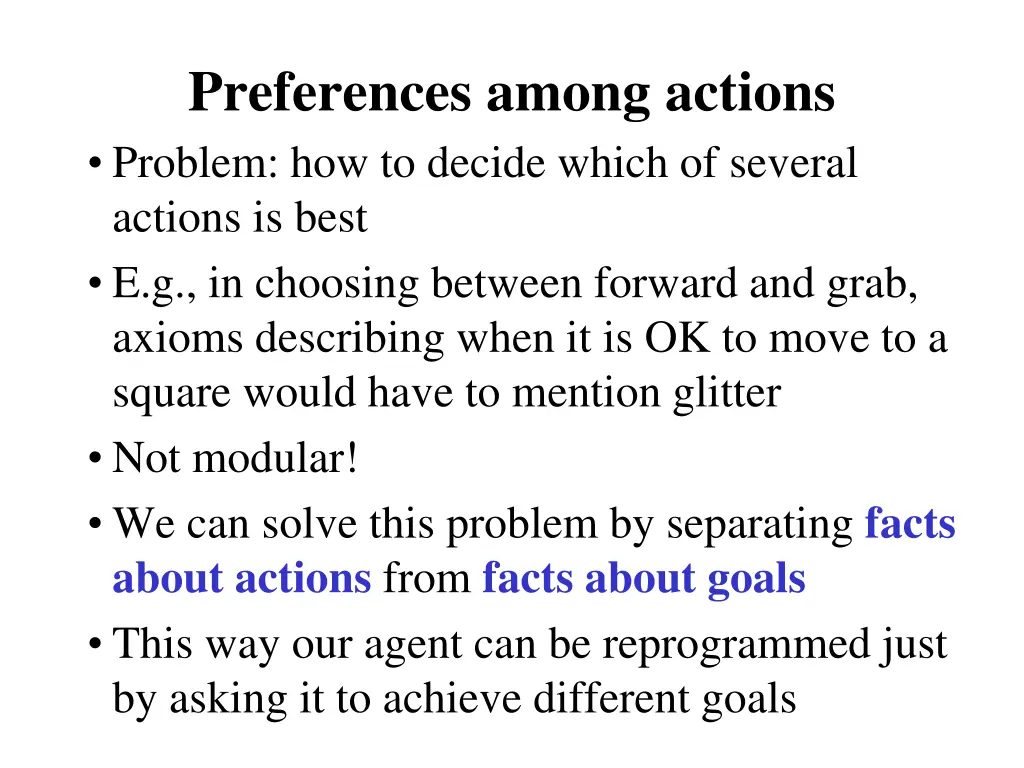 Preferences among actions

• Problem: how to decide which of several actions is best

• E.g., in choosing between forward and grab, axioms describing when it is OK to move to a square would have to mention glitter

• Not modular!

• We can solve this problem by separating facts about actions from facts about goals

• This way our agent can be reprogrammed just by asking it to achieve different goals